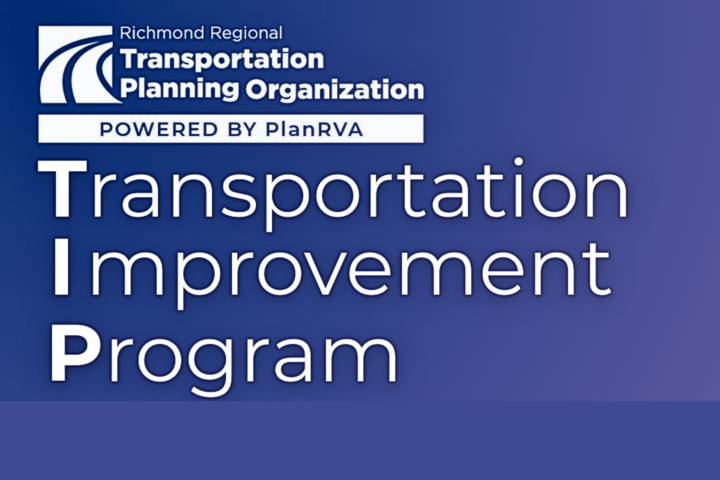 Richmond Regional
Transportation
Planning Organization
POWERED BY PlanRVA

Transportation
Improvement
Program